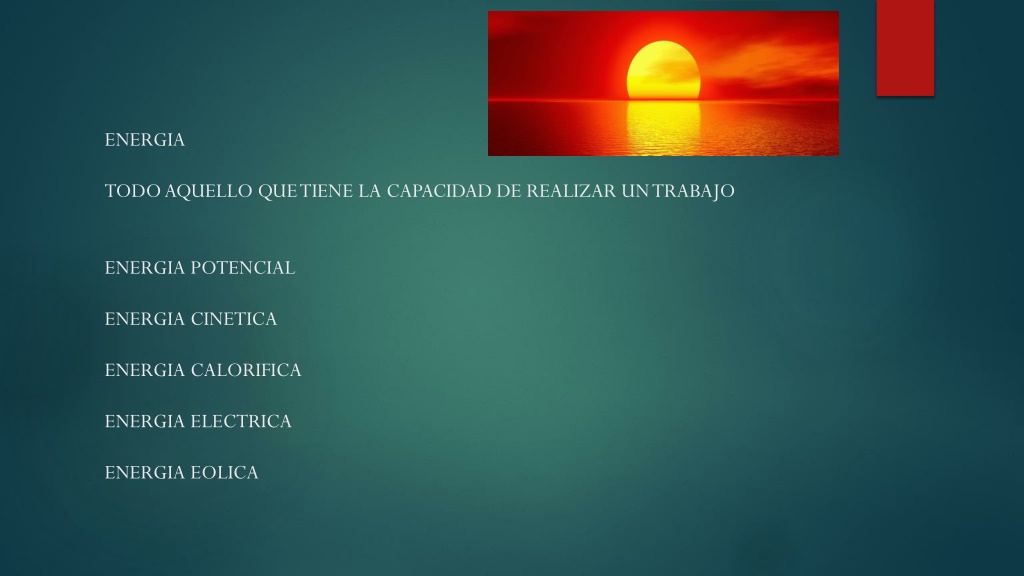 ENERGIA

TODO AQUELLO QUE TIENE LA CAPACIDAD DE REALIZAR UN TRABAJO

ENERGIA POTENCIAL

ENERGIA CINETICA

ENERGIA CALORIFICA

ENERGIA ELECTRICA

ENERGIA EOLICA